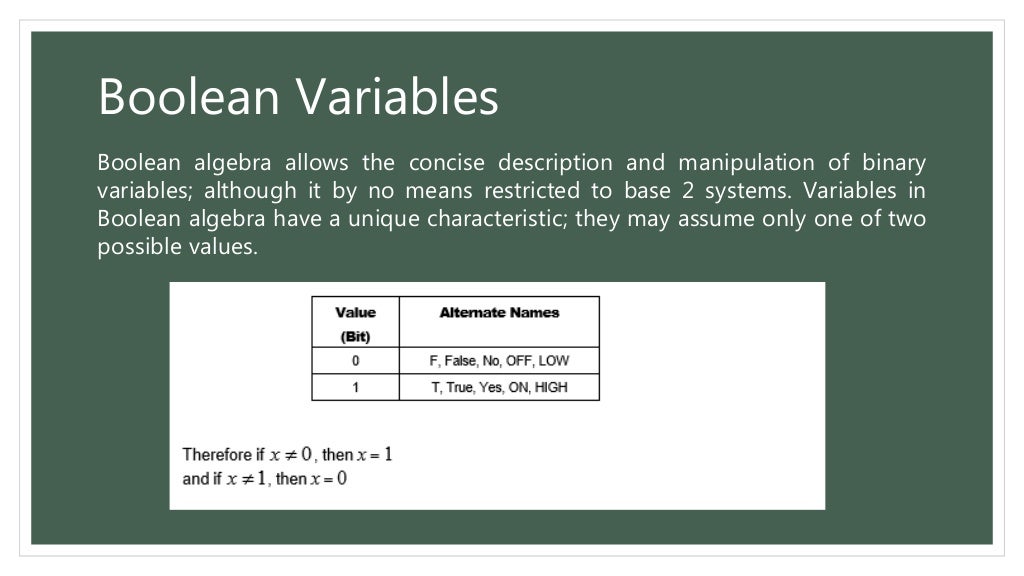 Boolean Variables

Boolean algebra allows the concise description and manipulation of binary variables; although it by no means restricted to base 2 systems. Variables in Boolean algebra have a unique characteristic; they may assume only one of two possible values.

| Value (Bit) | Alternate Names |
|---|---|
| 0 | F, False, No, OFF, LOW |
| 1 | T, True, Yes, ON, HIGH |

Therefore if $x \neq 0$, then $x = 1$
and if $x \neq 1$, then $x = 0$